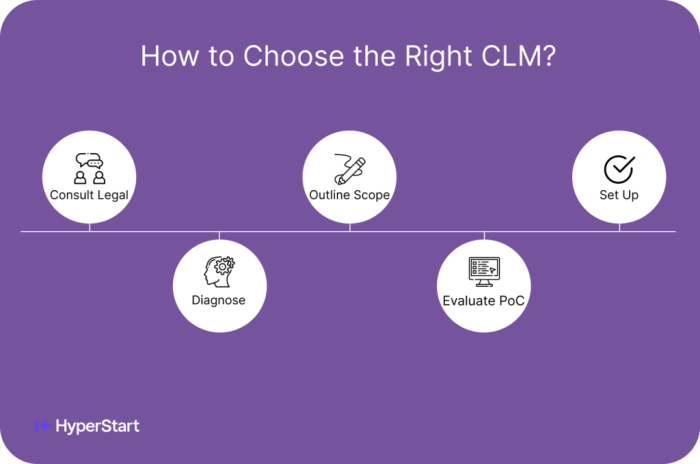 How to Choose the Right CLM?

Consult Legal

Diagnose

Outline Scope

Evaluate PoC

Set Up

HyperStart